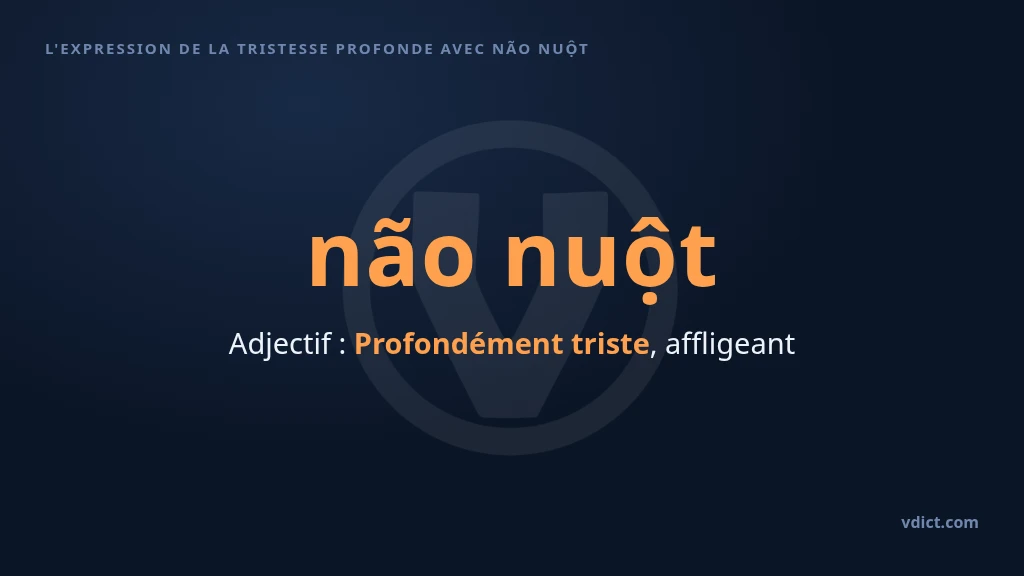 L'EXPRESSION DE LA TRISTESSE PROFONDE AVEC NÃO NUỘT

não nuột

Adjectif : Profondément triste, affligeant

vdict.com